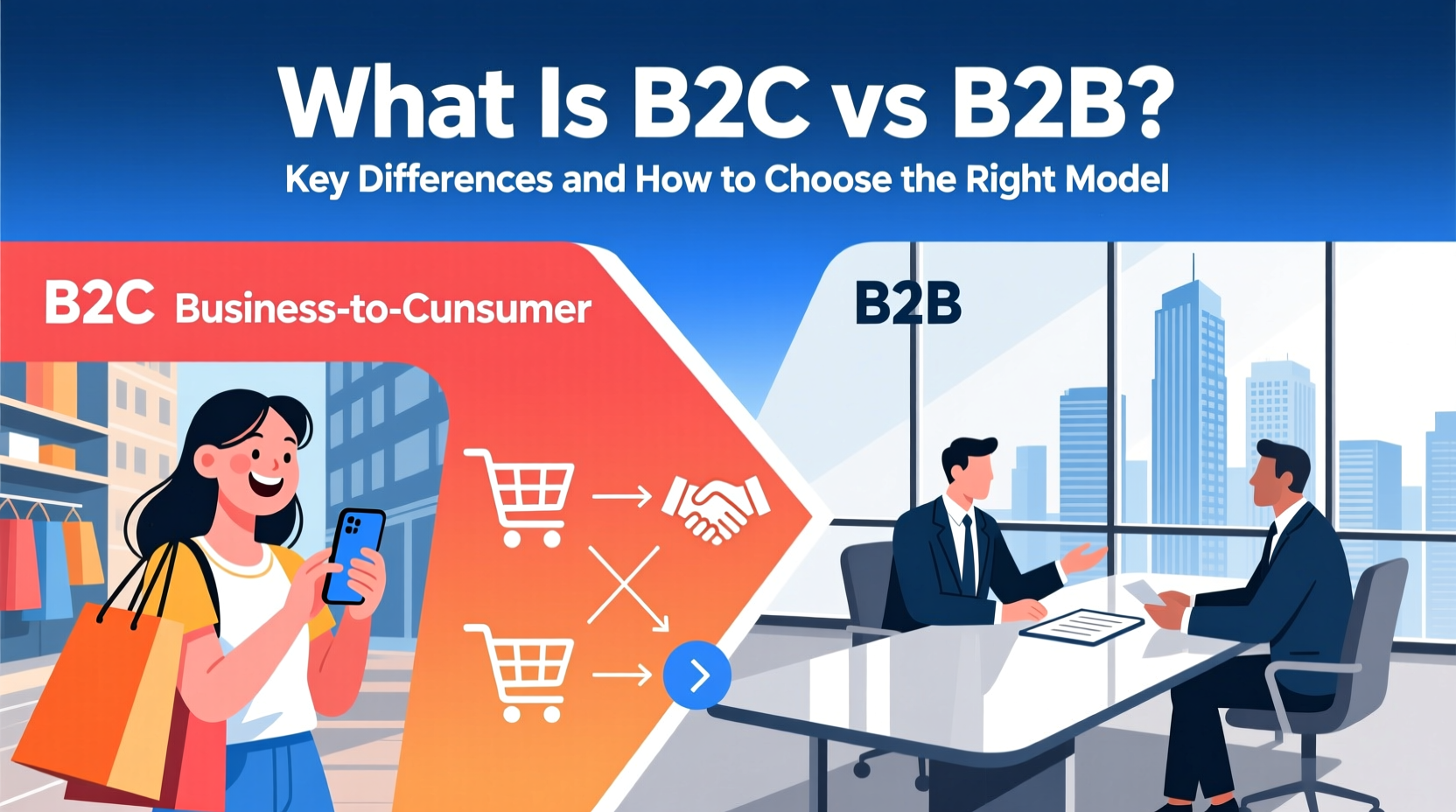 What Is B2C vs B2B?
Key Differences and How to Choose the Right Model

B2C Business-to-Cunsumer

B2B